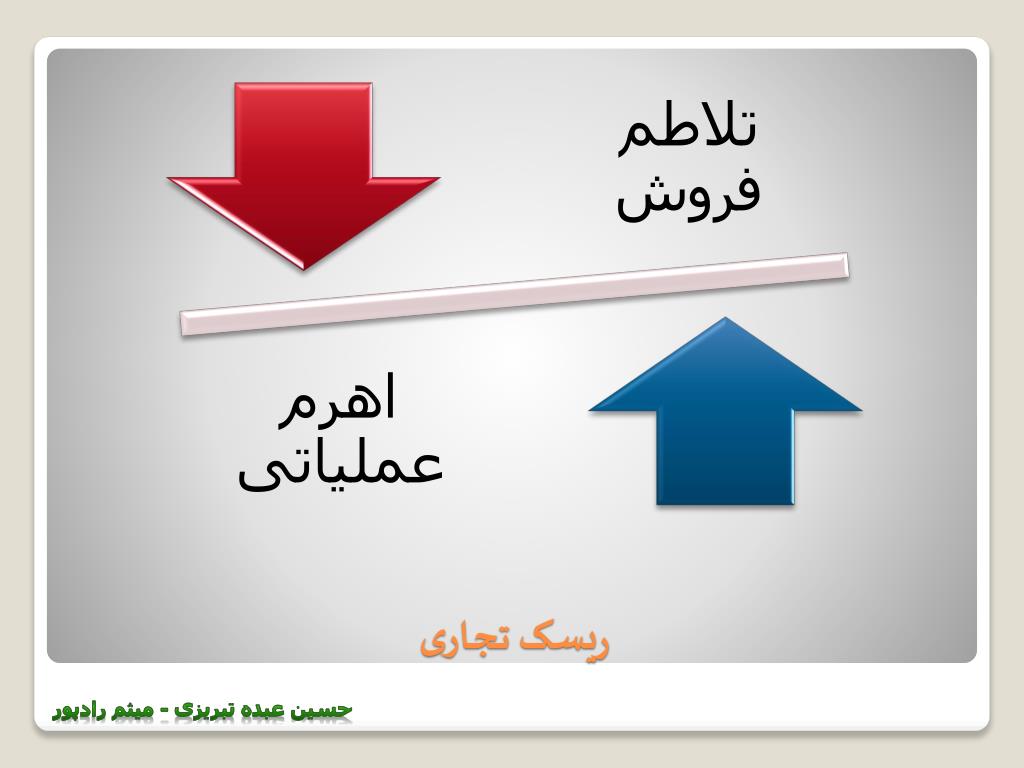 تلاطم فروش

اهرم عملیاتی

ریسک تجاری

حسین عبده تبریزی - میثم رادپور